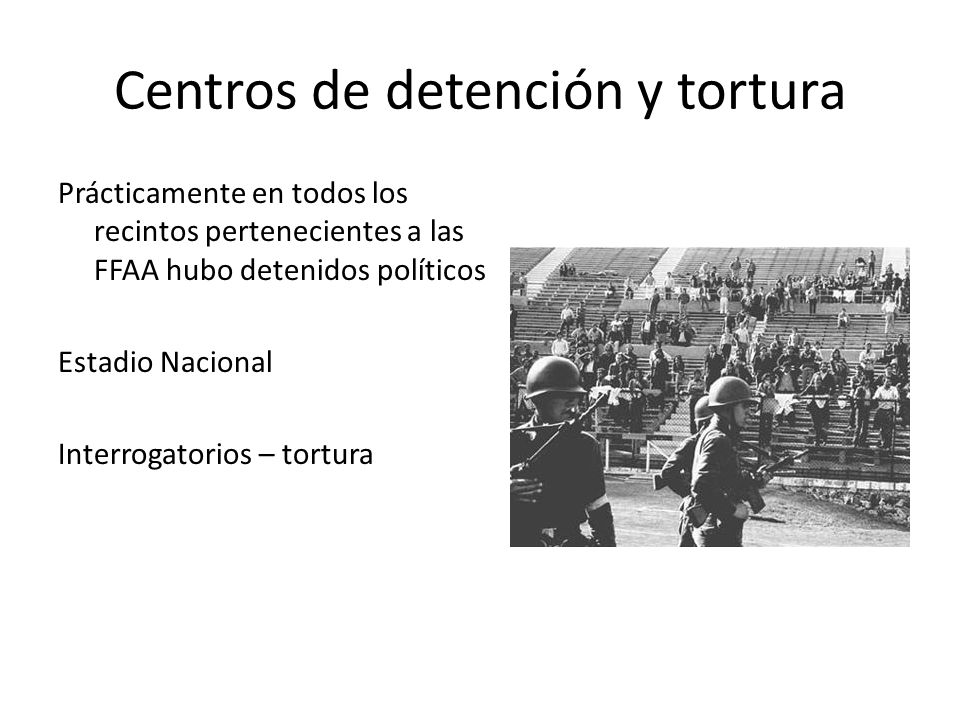 Centros de detención y tortura

Prácticamente en todos los recintos pertenecientes a las FFAA hubo detenidos políticos

Estadio Nacional

Interrogatorios – tortura